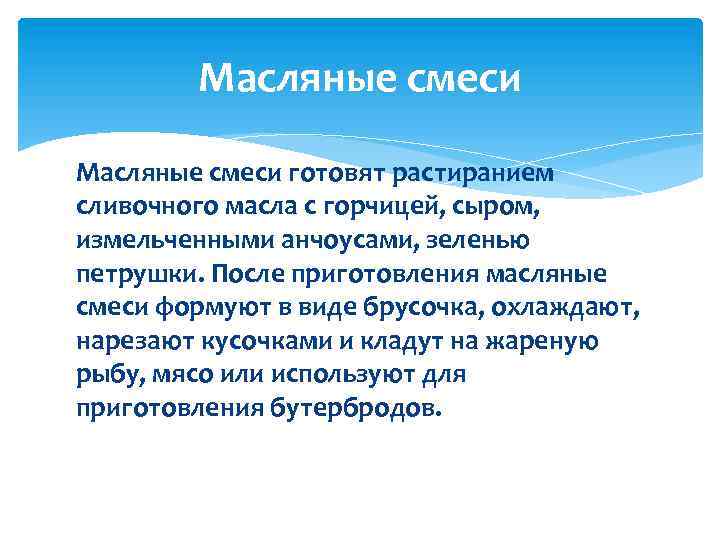 Масляные смеси

Масляные смеси готовят растиранием сливочного масла с горчицей, сыром, измельченными анчоусами, зеленью петрушки. После приготовления масляные смеси формуют в виде брусочка, охлаждают, нарезают кусочками и кладут на жареную рыбу, мясо или используют для приготовления бутербродов.